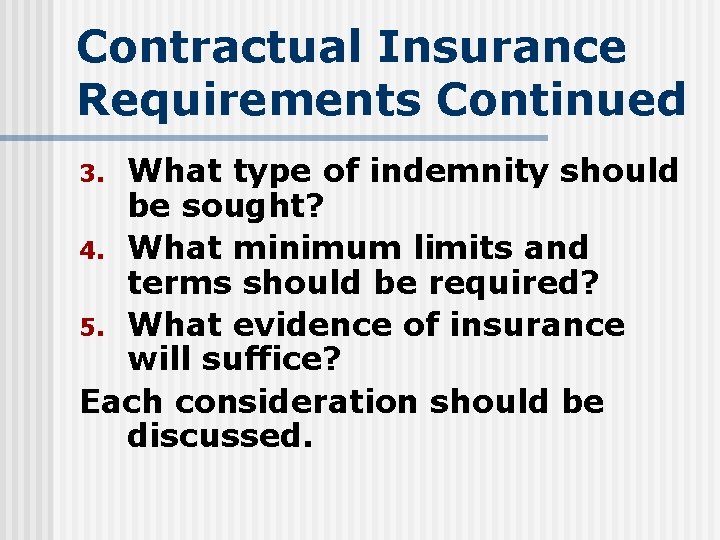 Contractual Insurance Requirements Continued

3. What type of indemnity should be sought?
4. What minimum limits and terms should be required?
5. What evidence of insurance will suffice?

Each consideration should be discussed.